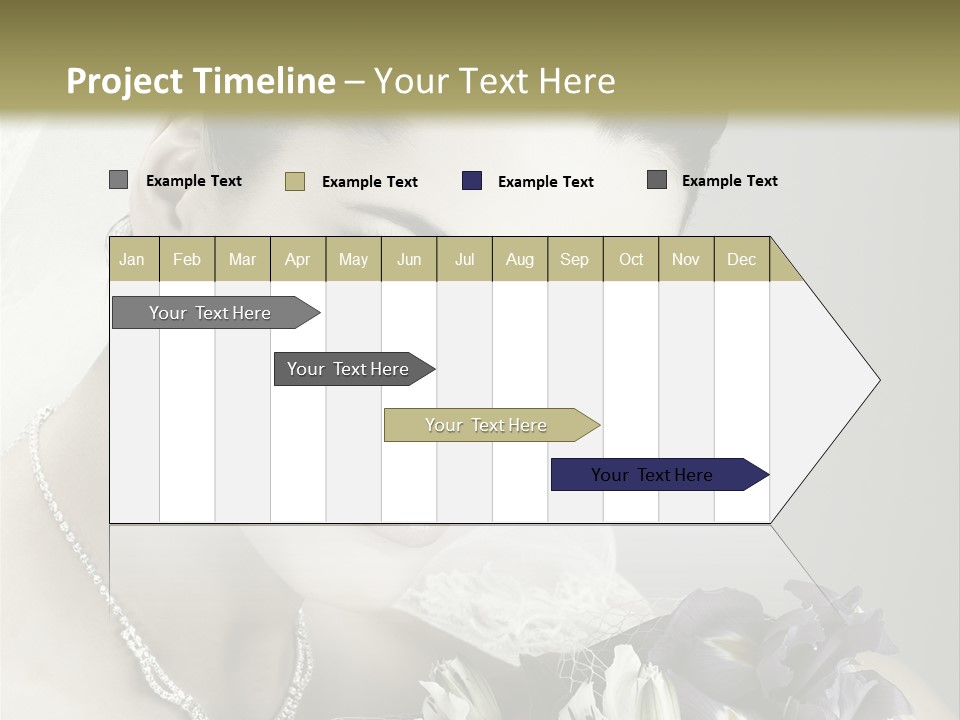 Project Timeline – Your Text Here

Example Text
Example Text
Example Text
Example Text

| Jan | Feb | Mar | Apr | May | Jun | Jul | Aug | Sep | Oct | Nov | Dec |
|---|---|---|---|---|---|---|---|---|---|---|---|

Your Text Here
Your Text Here
Your Text Here
Your Text Here